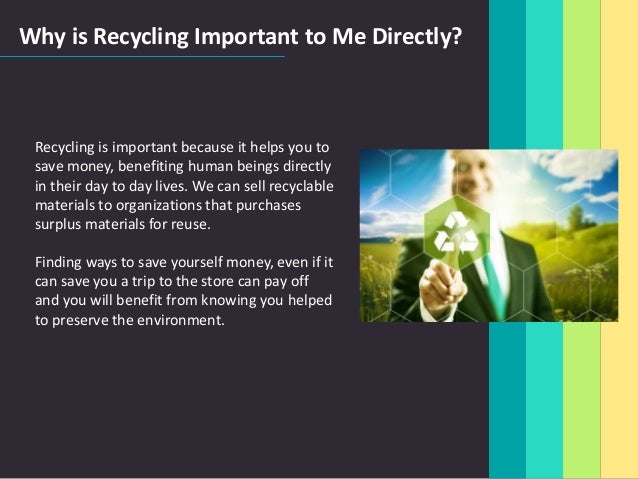 Why is Recycling Important to Me Directly?

Recycling is important because it helps you to save money, benefiting human beings directly in their day to day lives. We can sell recyclable materials to organizations that purchases surplus materials for reuse.

Finding ways to save yourself money, even if it can save you a trip to the store can pay off and you will benefit from knowing you helped to preserve the environment.